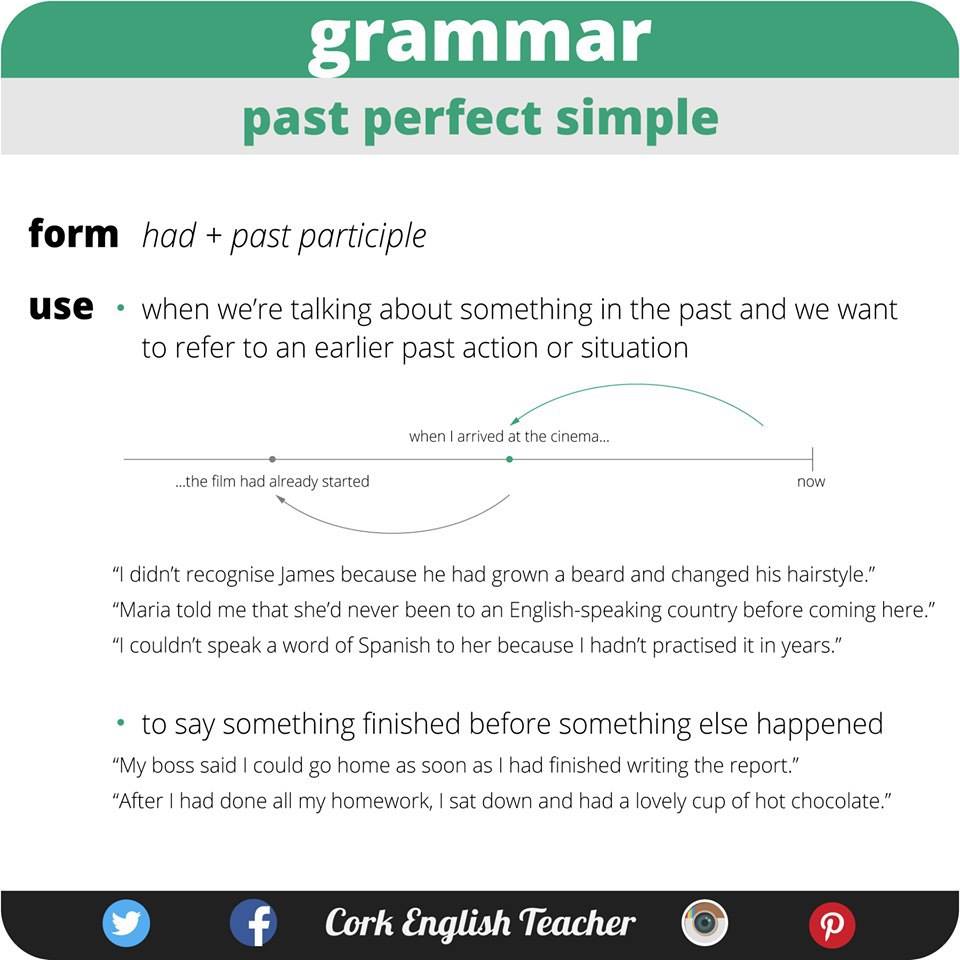 grammar

past perfect simple

form had + past participle

use • when we're talking about something in the past and we want to refer to an earlier past action or situation

when I arrived at the cinema...

...the film had already started

now

"I didn't recognise James because he had grown a beard and changed his hairstyle."
"Maria told me that she'd never been to an English-speaking country before coming here."
"I couldn't speak a word of Spanish to her because I hadn't practised it in years."

• to say something finished before something else happened
"My boss said I could go home as soon as I had finished writing the report."
"After I had done all my homework, I sat down and had a lovely cup of hot chocolate."

Cork English Teacher